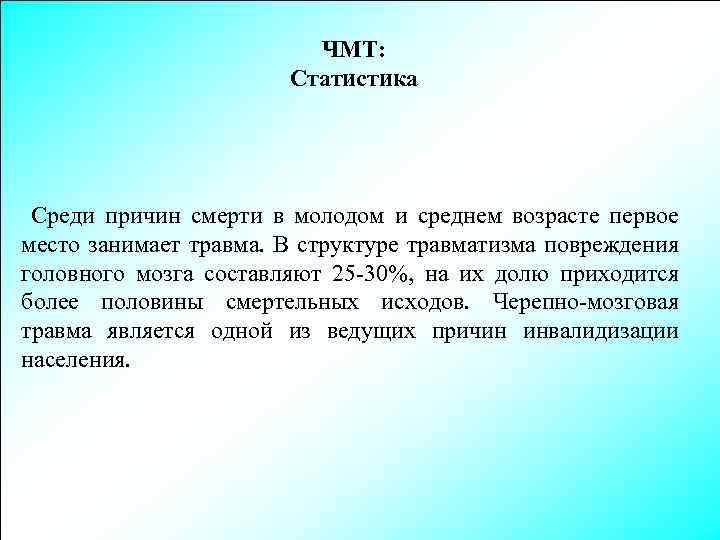 ЧМТ:
Статистика

Среди причин смерти в молодом и среднем возрасте первое место занимает травма. В структуре травматизма повреждения головного мозга составляют 25-30%, на их долю приходится более половины смертельных исходов. Черепно-мозговая травма является одной из ведущих причин инвалидизации населения.